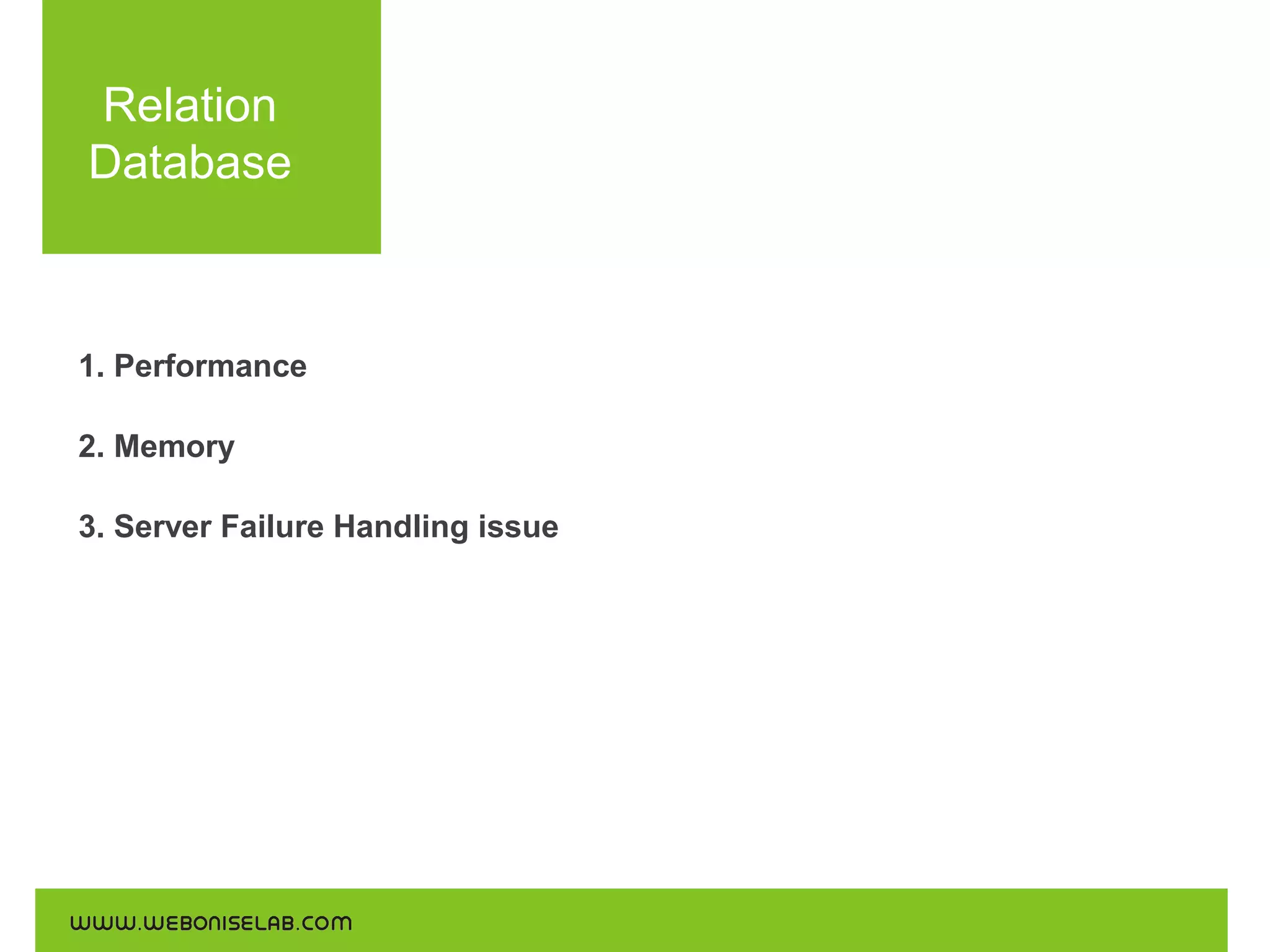 Relation Database

1. Performance

2. Memory

3. Server Failure Handling issue

WWW.WEBONISELAB.COM